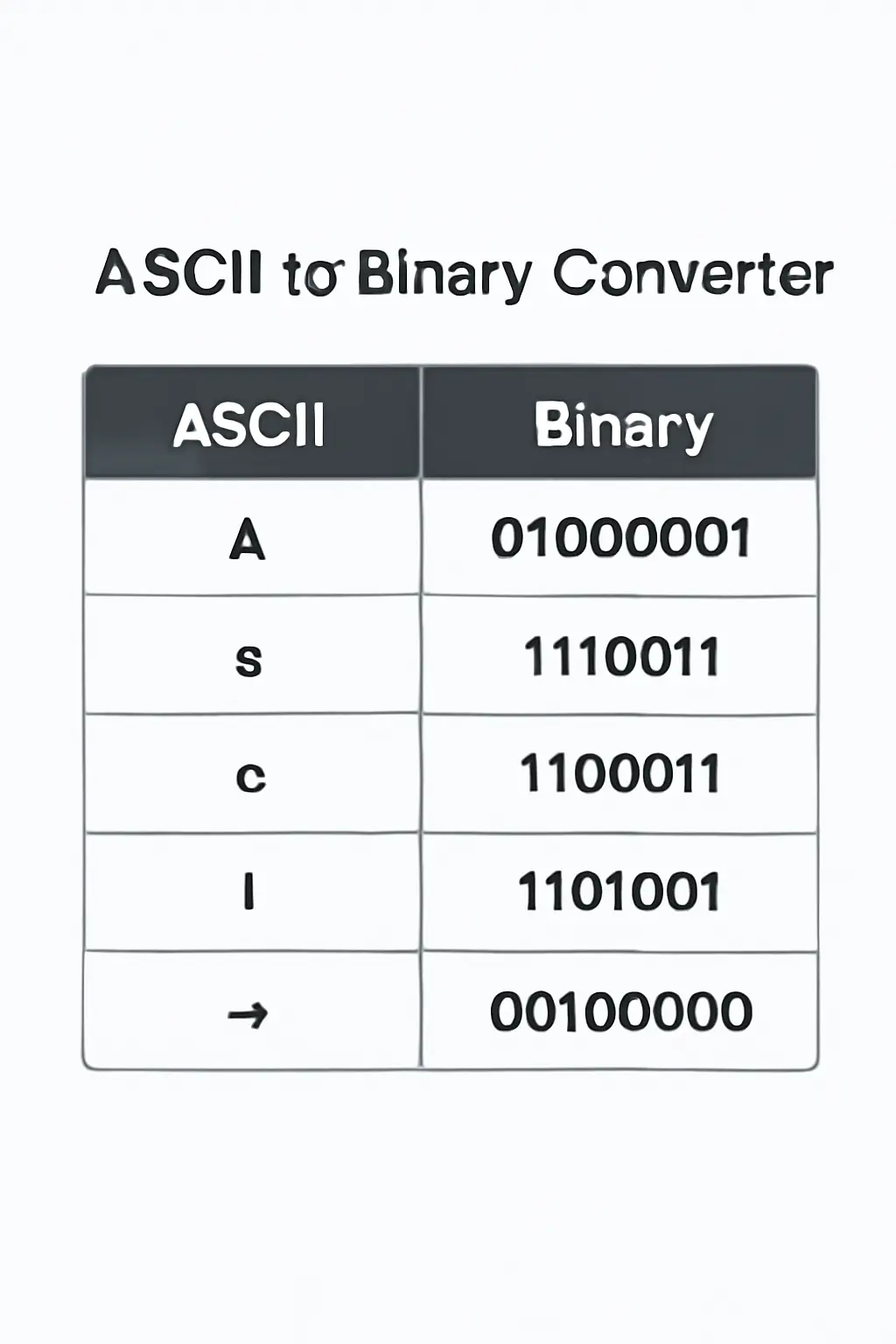 ASCII to Binary Converter

| ASCII | Binary |
|---|---|
| A | 01000001 |
| s | 1110011 |
| c | 1100011 |
| I | 1101001 |
| → | 00100000 |